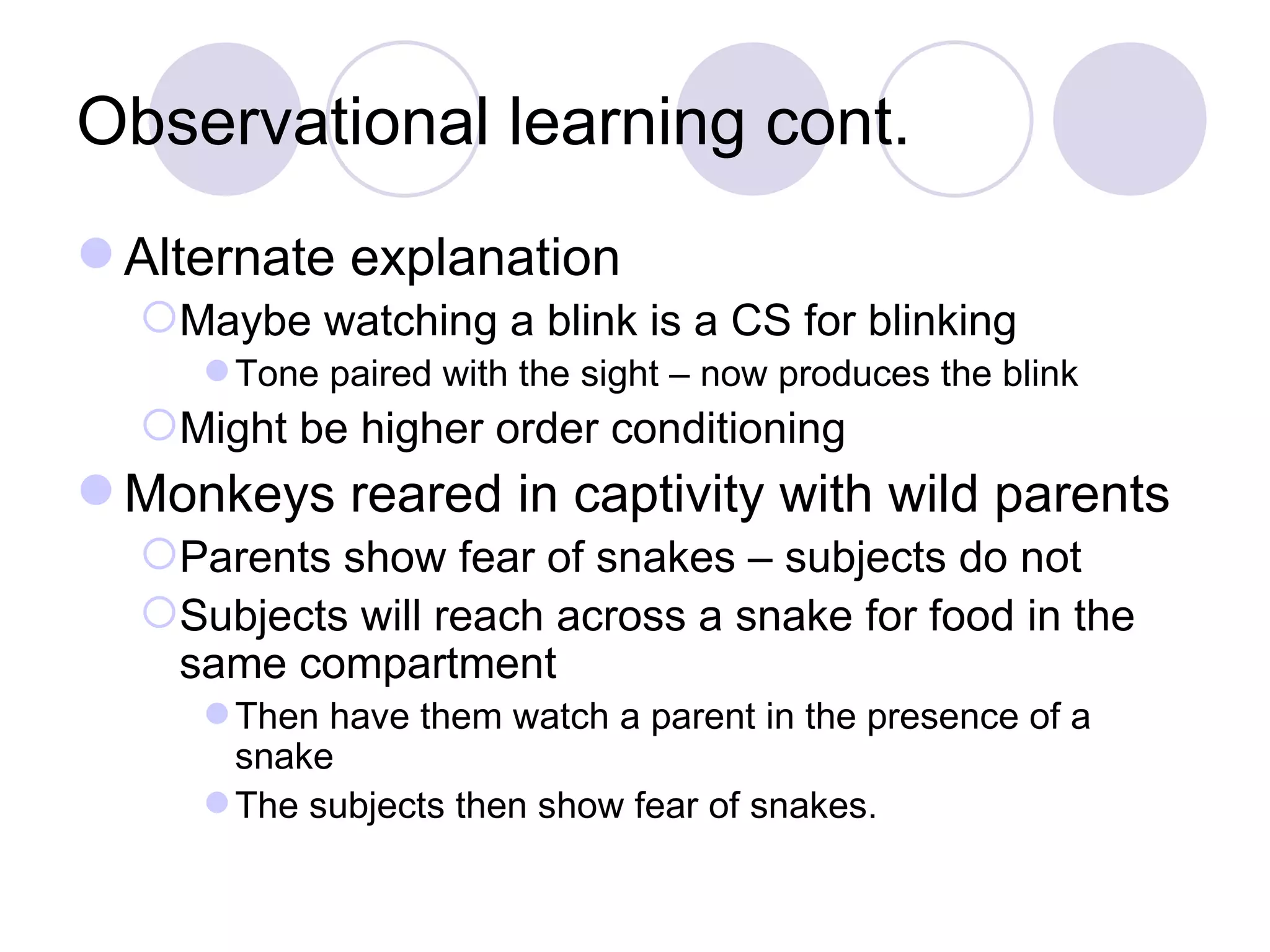 Observational learning cont.

Alternate explanation

Maybe watching a blink is a CS for blinking

Tone paired with the sight – now produces the blink

Might be higher order conditioning

Monkeys reared in captivity with wild parents

Parents show fear of snakes – subjects do not

Subjects will reach across a snake for food in the same compartment

Then have them watch a parent in the presence of a snake

The subjects then show fear of snakes.